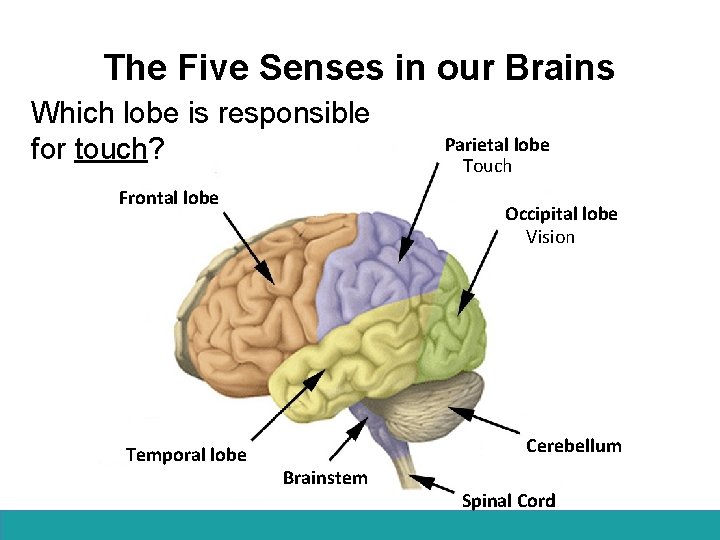 The Five Senses in our Brains

Which lobe is responsible for touch?

Parietal lobe
Touch

Frontal lobe

Occipital lobe
Vision

Temporal lobe

Brainstem

Cerebellum

Spinal Cord